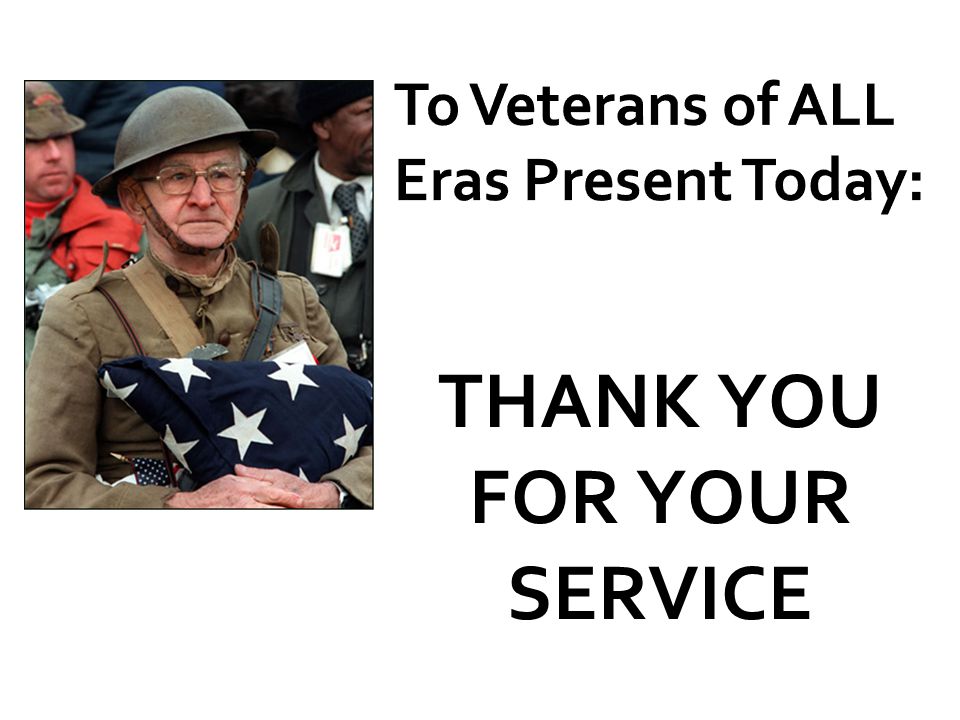 To Veterans of ALL Eras Present Today:

THANK YOU FOR YOUR SERVICE